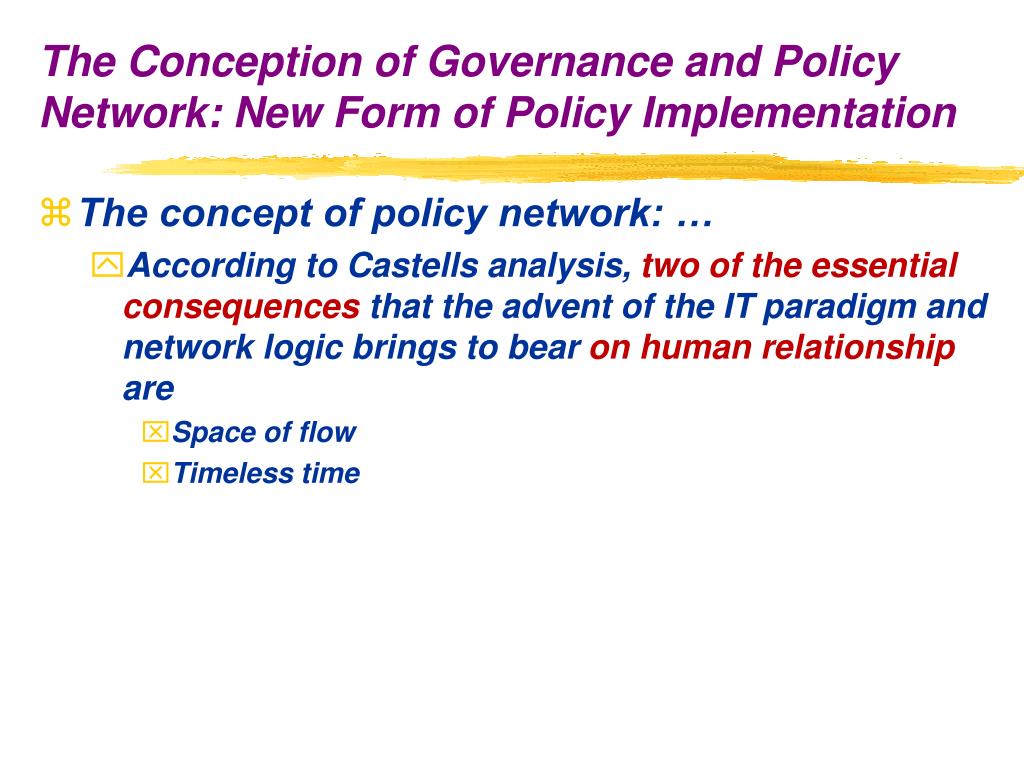 The Conception of Governance and Policy Network: New Form of Policy Implementation

The concept of policy network: …

According to Castells analysis, two of the essential consequences that the advent of the IT paradigm and network logic brings to bear on human relationship are

Space of flow

Timeless time